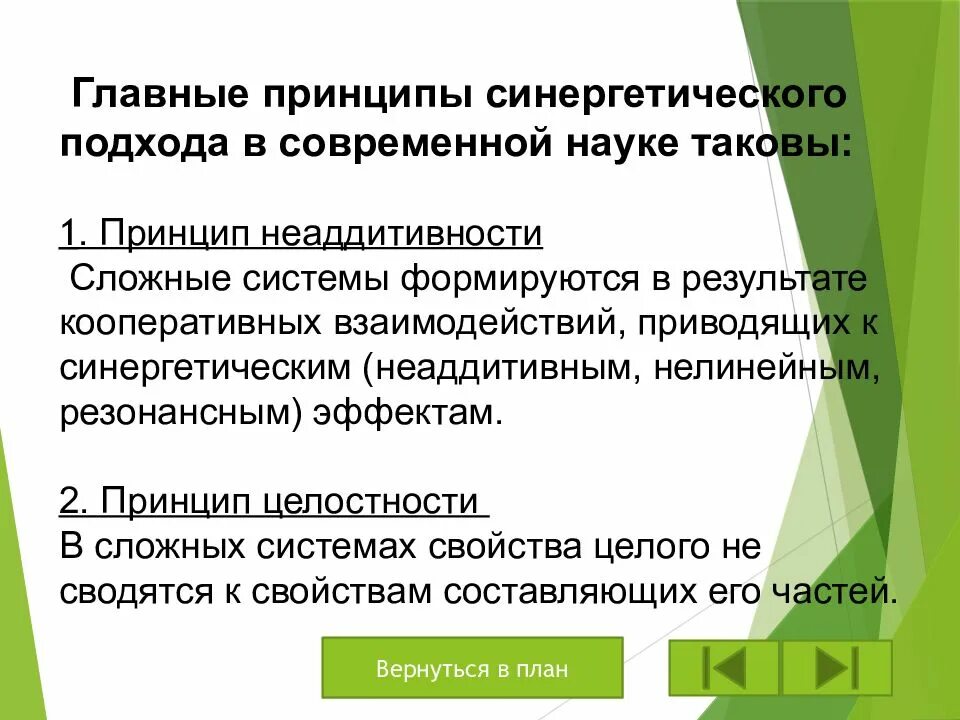 Главные принципы синергетического подхода в современной науке таковы:

1. Принцип неаддитивности
Сложные системы формируются в результате кооперативных взаимодействий, приводящих к синергетическим (неаддитивным, нелинейным, резонансным) эффектам.

2. Принцип целостности
В сложных системах свойства целого не сводятся к свойствам составляющих его частей.

Вернуться в план